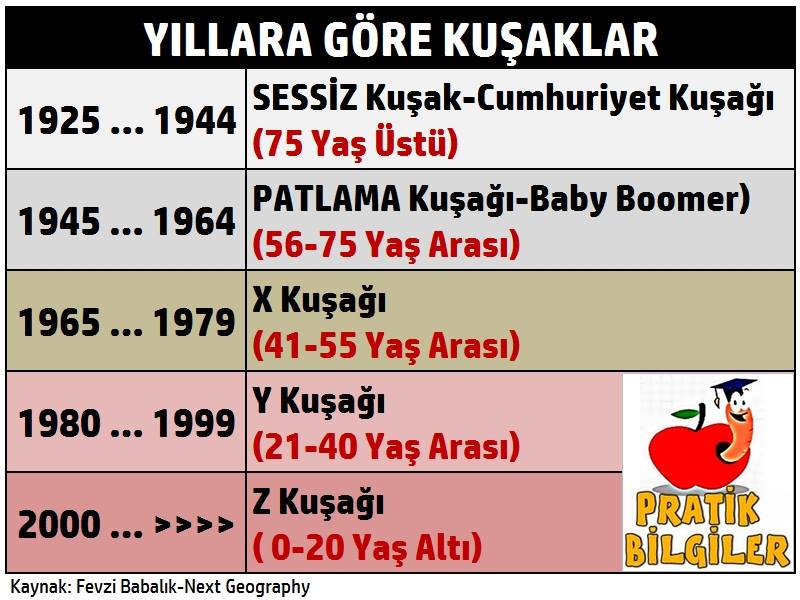 YILLARA GÖRE KUŞAKLAR

| | |
|---|---|
| 1925 ... 1944 | SESSİZ Kuşak-Cumhuriyet Kuşağı (75 Yaş Üstü) |
| 1945 ... 1964 | PATLAMA Kuşağı-Baby Boomer) (56-75 Yaş Arası) |
| 1965 ... 1979 | X Kuşağı (41-55 Yaş Arası) |
| 1980 ... 1999 | Y Kuşağı (21-40 Yaş Arası) |
| 2000 ... >>>> | Z Kuşağı ( 0-20 Yaş Altı) |

PRATİK BİLGİLER

Kaynak: Fevzi Babalık-Next Geography